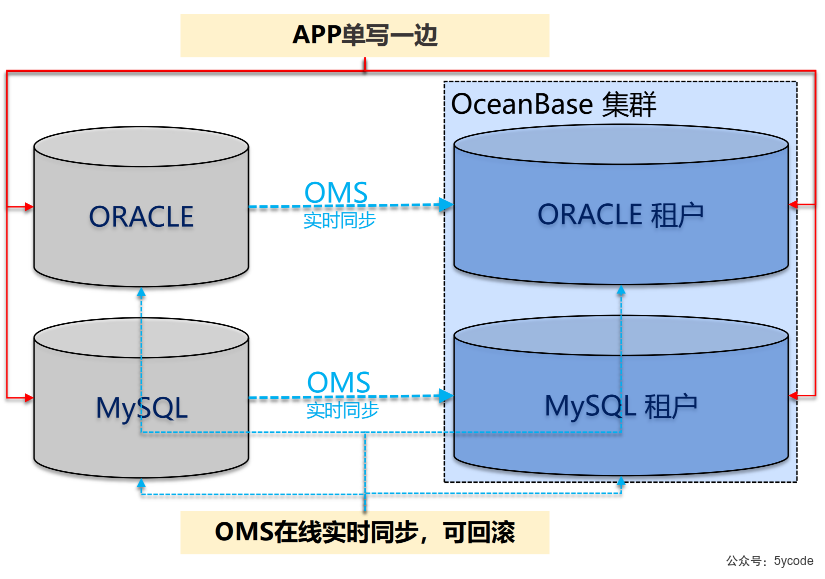 APP单写一边

OceanBase 集群

ORACLE

OMS
实时同步

ORACLE 租户

MySQL

OMS
实时同步

MySQL 租户

OMS在线实时同步，可回滚

公众号：5ycode